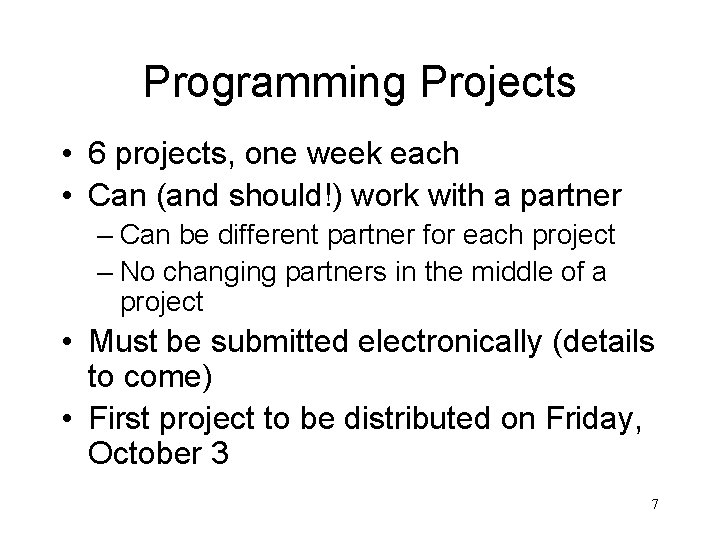 Programming Projects

• 6 projects, one week each
• Can (and should!) work with a partner
 – Can be different partner for each project
 – No changing partners in the middle of a project
• Must be submitted electronically (details to come)
• First project to be distributed on Friday, October 3

7